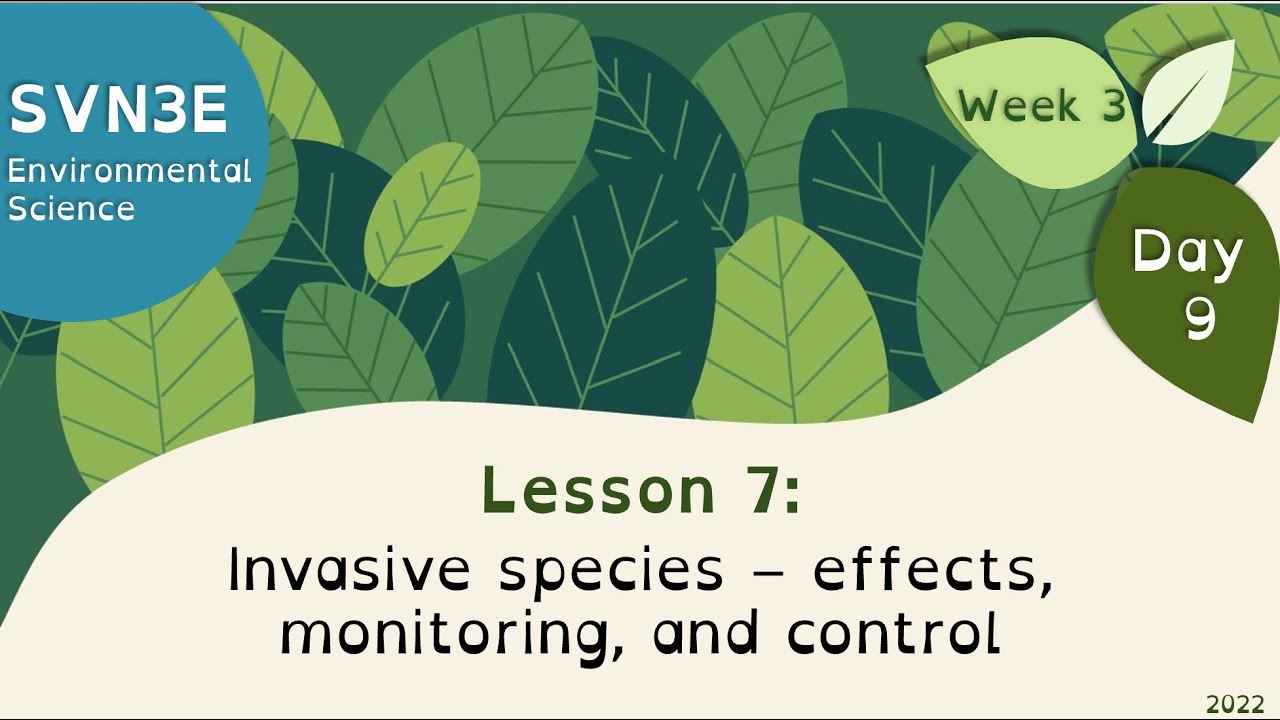 SVN3E
Environmental Science

Week 3

Day 9

Lesson 7:
Invasive species – effects, monitoring, and control

2022